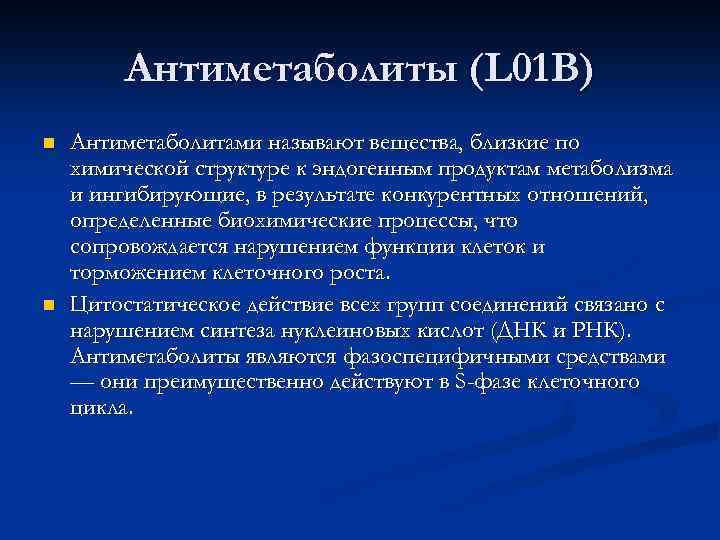 Антиметаболиты (L01B)

Антиметаболитами называют вещества, близкие по химической структуре к эндогенным продуктам метаболизма и ингибирующие, в результате конкурентных отношений, определенные биохимические процессы, что сопровождается нарушением функции клеток и торможением клеточного роста.

Цитостатическое действие всех групп соединений связано с нарушением синтеза нуклеиновых кислот (ДНК и РНК). Антиметаболиты являются фазоспецифичными средствами — они преимущественно действуют в S-фазе клеточного цикла.